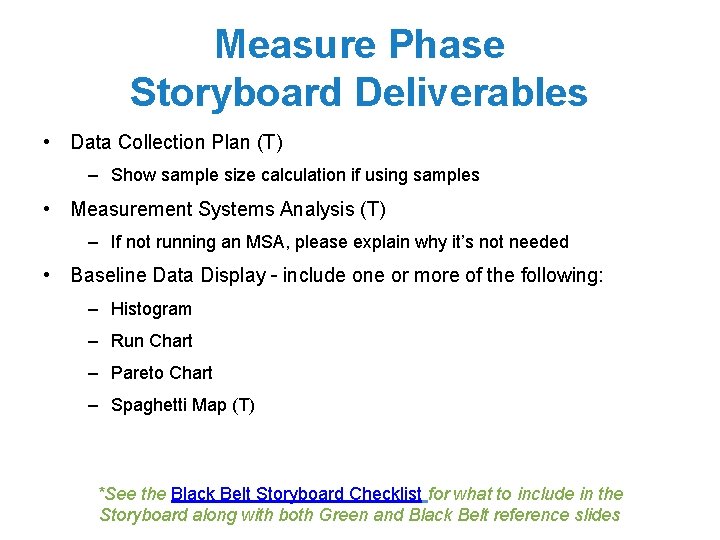 Measure Phase
Storyboard Deliverables

• Data Collection Plan (T)
  – Show sample size calculation if using samples
• Measurement Systems Analysis (T)
  – If not running an MSA, please explain why it's not needed
• Baseline Data Display - include one or more of the following:
  – Histogram
  – Run Chart
  – Pareto Chart
  – Spaghetti Map (T)

*See the Black Belt Storyboard Checklist for what to include in the Storyboard along with both Green and Black Belt reference slides